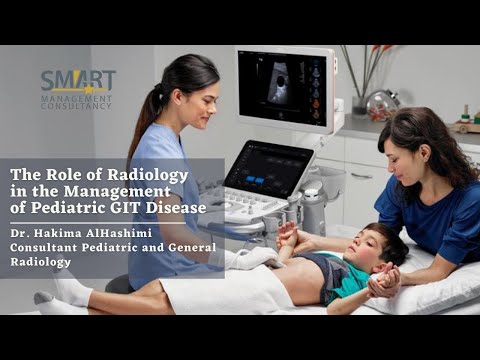 SMART
MANAGEMENT
CONSULTANCY

The Role of Radiology in the Management of Pediatric GIT Disease

Dr. Hakima AlHashimi
Consultant Pediatric and General Radiology